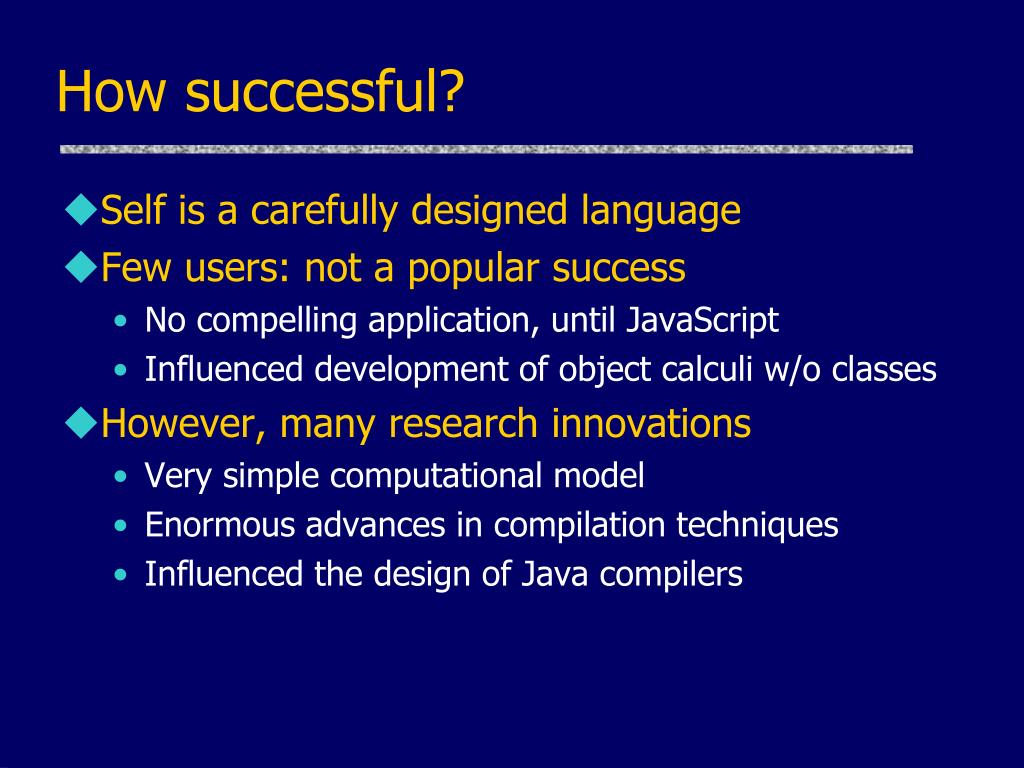 How successful?

◆Self is a carefully designed language
◆Few users: not a popular success
• No compelling application, until JavaScript
• Influenced development of object calculi w/o classes
◆However, many research innovations
• Very simple computational model
• Enormous advances in compilation techniques
• Influenced the design of Java compilers